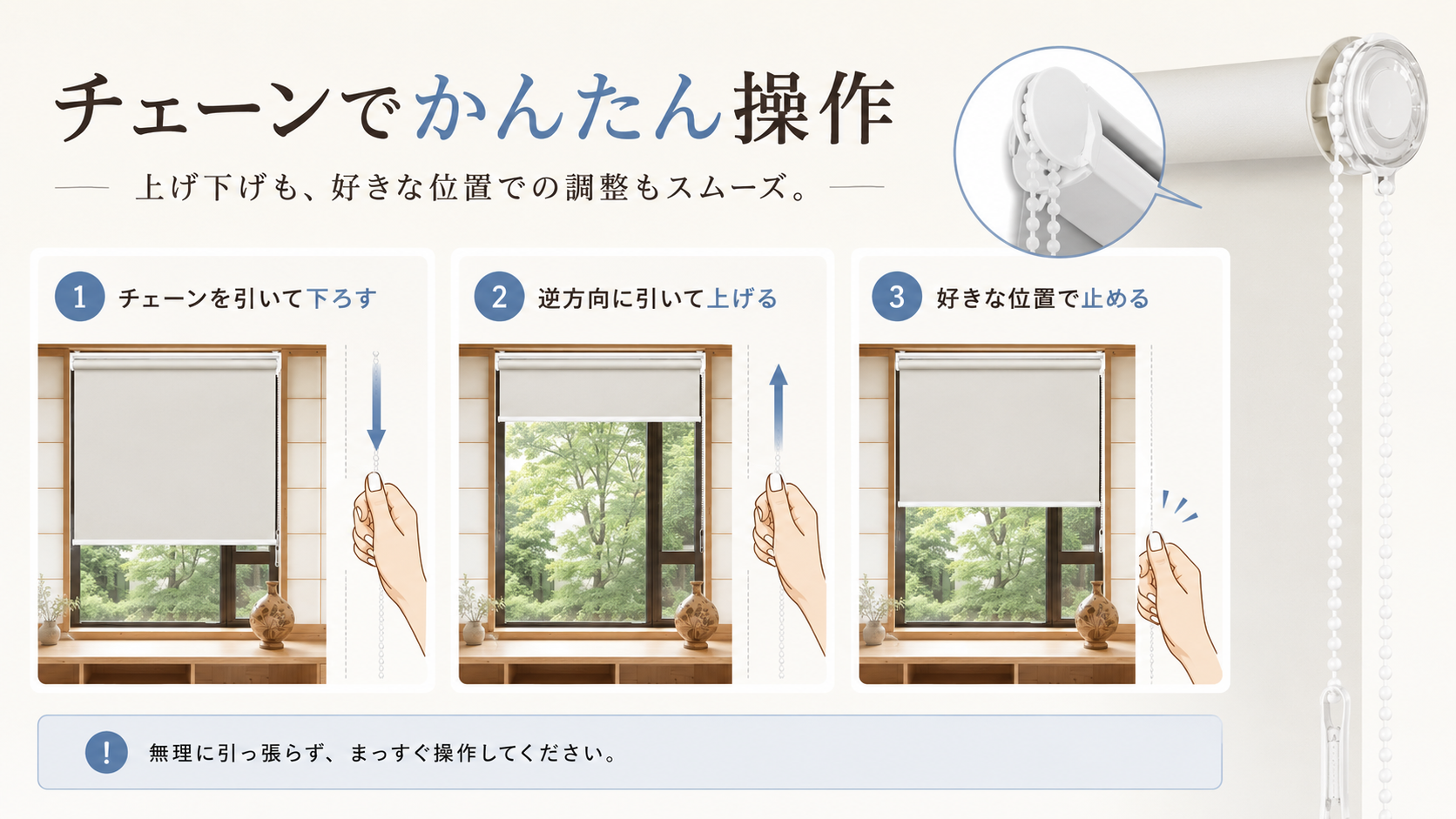 チェーンでかんたん操作

上げ下げも、好きな位置での調整もスムーズ。

1 チェーンを引いて下ろす

2 逆方向に引いて上げる

3 好きな位置で止める

! 無理に引っ張らず、まっすぐ操作してください。